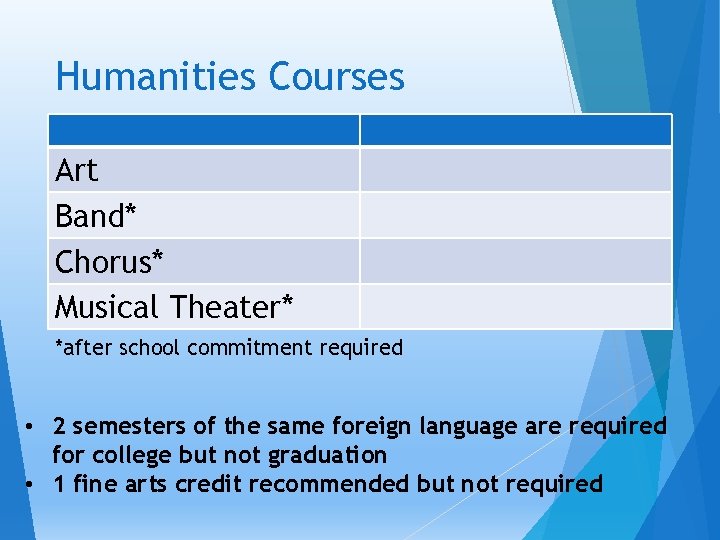 Humanities Courses

| | |
|---|---|
| Art | |
| Band* | |
| Chorus* | |
| Musical Theater* | |

*after school commitment required

• 2 semesters of the same foreign language are required for college but not graduation
• 1 fine arts credit recommended but not required